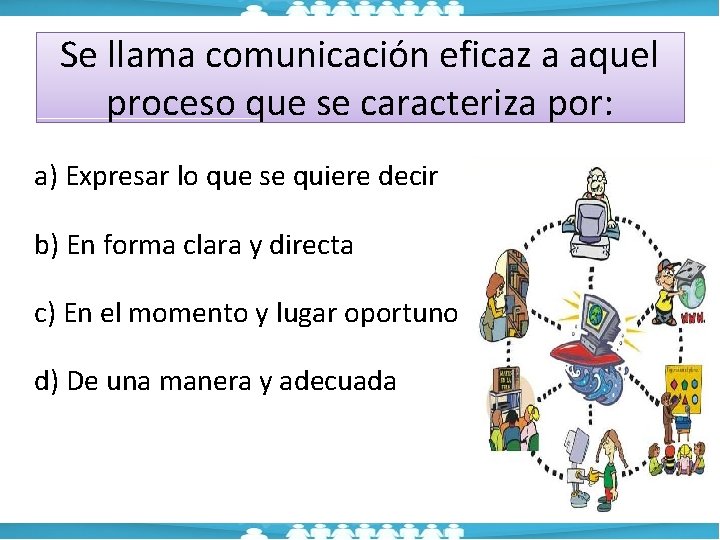 Se llama comunicación eficaz a aquel proceso que se caracteriza por:

a) Expresar lo que se quiere decir

b) En forma clara y directa

c) En el momento y lugar oportuno

d) De una manera y adecuada

www.